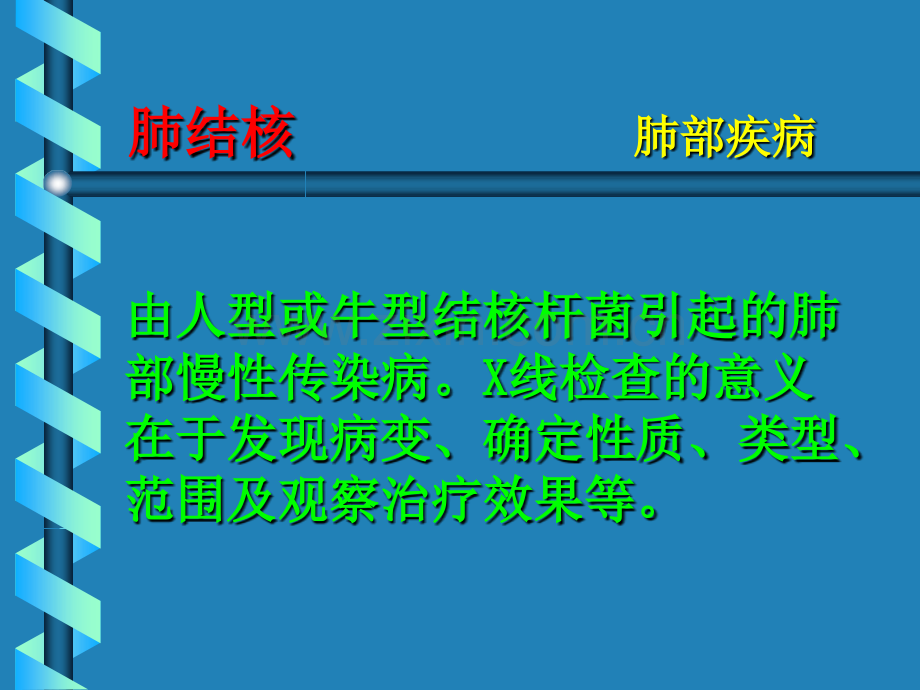 肺结核

肺部疾病

由人型或牛型结核杆菌引起的肺部慢性传染病。X线检查的意义在于发现病变、确定性质、类型、范围及观察治疗效果等。